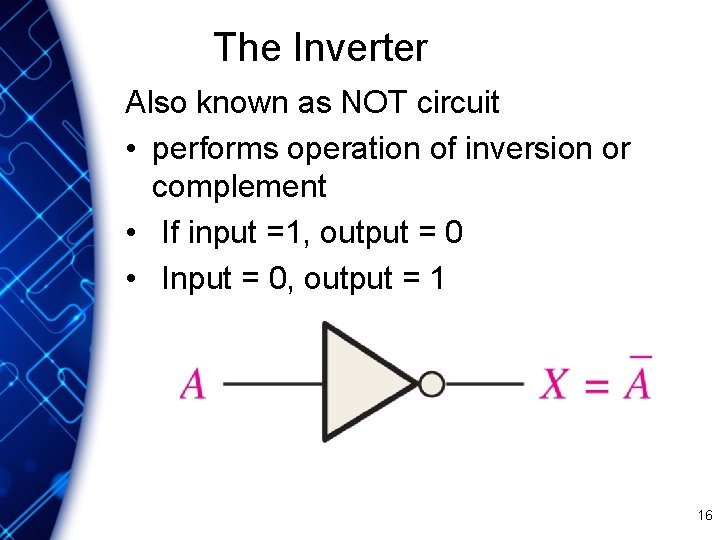 The Inverter

Also known as NOT circuit

• performs operation of inversion or complement
• If input =1, output = 0
• Input = 0, output = 1

$A$

$X = \overline{A}$

16